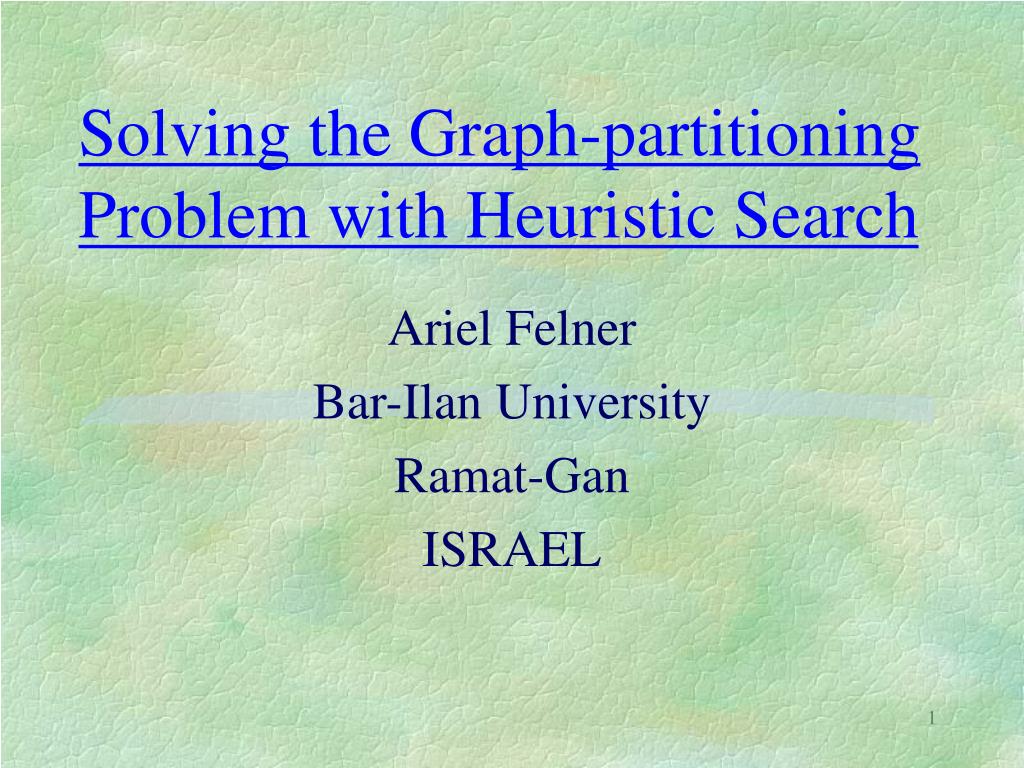 Solving the Graph-partitioning Problem with Heuristic Search

Ariel Felner
Bar-Ilan University
Ramat-Gan
ISRAEL

1